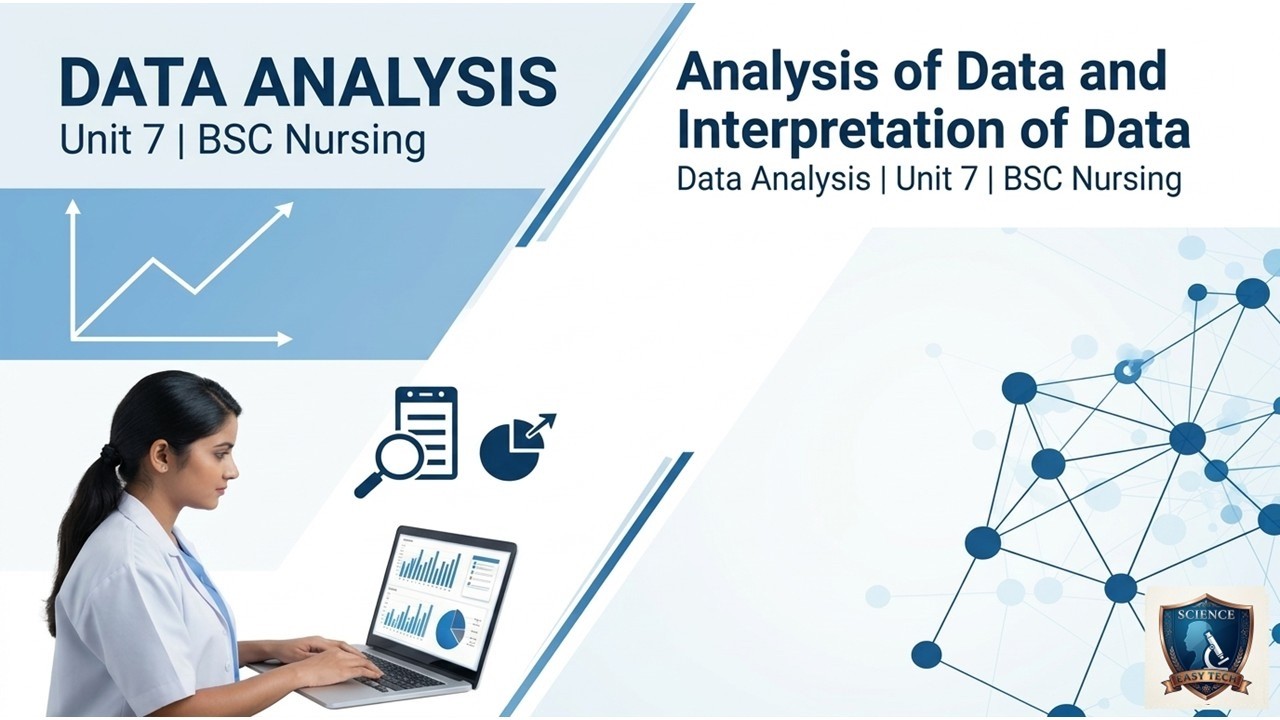 DATA ANALYSIS
Unit 7 | BSC Nursing

Analysis of Data and Interpretation of Data
Data Analysis | Unit 7 | BSC Nursing

SCIENCE
EASY TECH